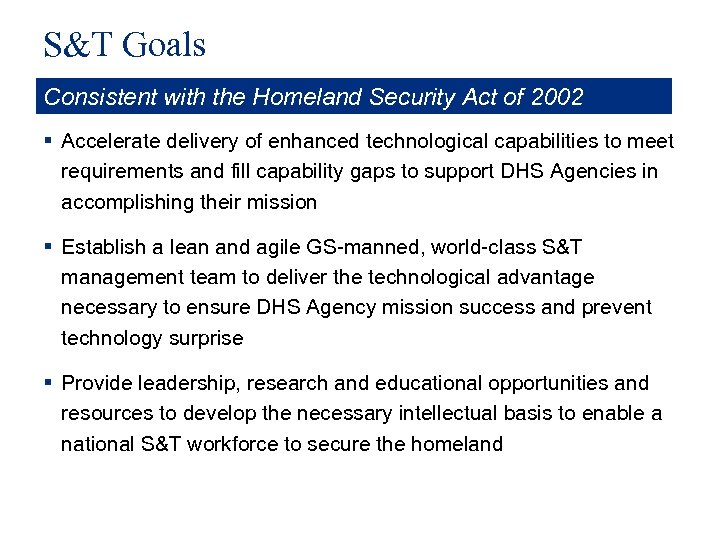 S&T Goals

Consistent with the Homeland Security Act of 2002

▪ Accelerate delivery of enhanced technological capabilities to meet requirements and fill capability gaps to support DHS Agencies in accomplishing their mission

▪ Establish a lean and agile GS-manned, world-class S&T management team to deliver the technological advantage necessary to ensure DHS Agency mission success and prevent technology surprise

▪ Provide leadership, research and educational opportunities and resources to develop the necessary intellectual basis to enable a national S&T workforce to secure the homeland